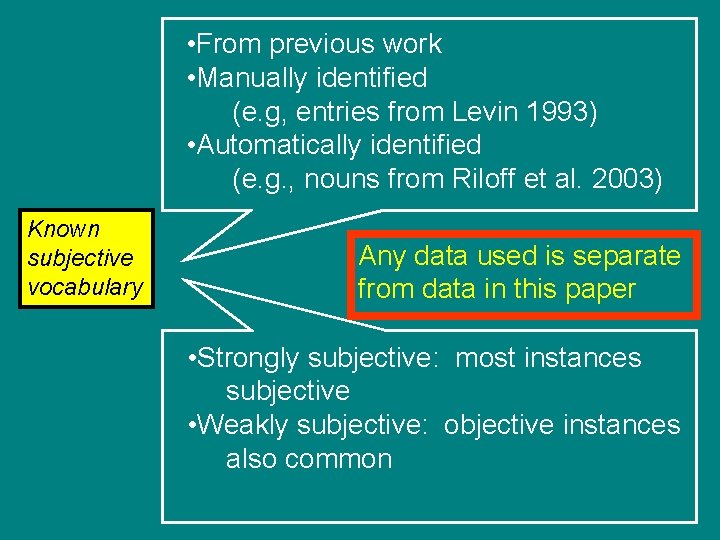 •From previous work
•Manually identified
(e.g, entries from Levin 1993)
•Automatically identified
(e.g., nouns from Riloff et al. 2003)

Known subjective vocabulary

Any data used is separate from data in this paper

•Strongly subjective: most instances subjective
•Weakly subjective: objective instances also common